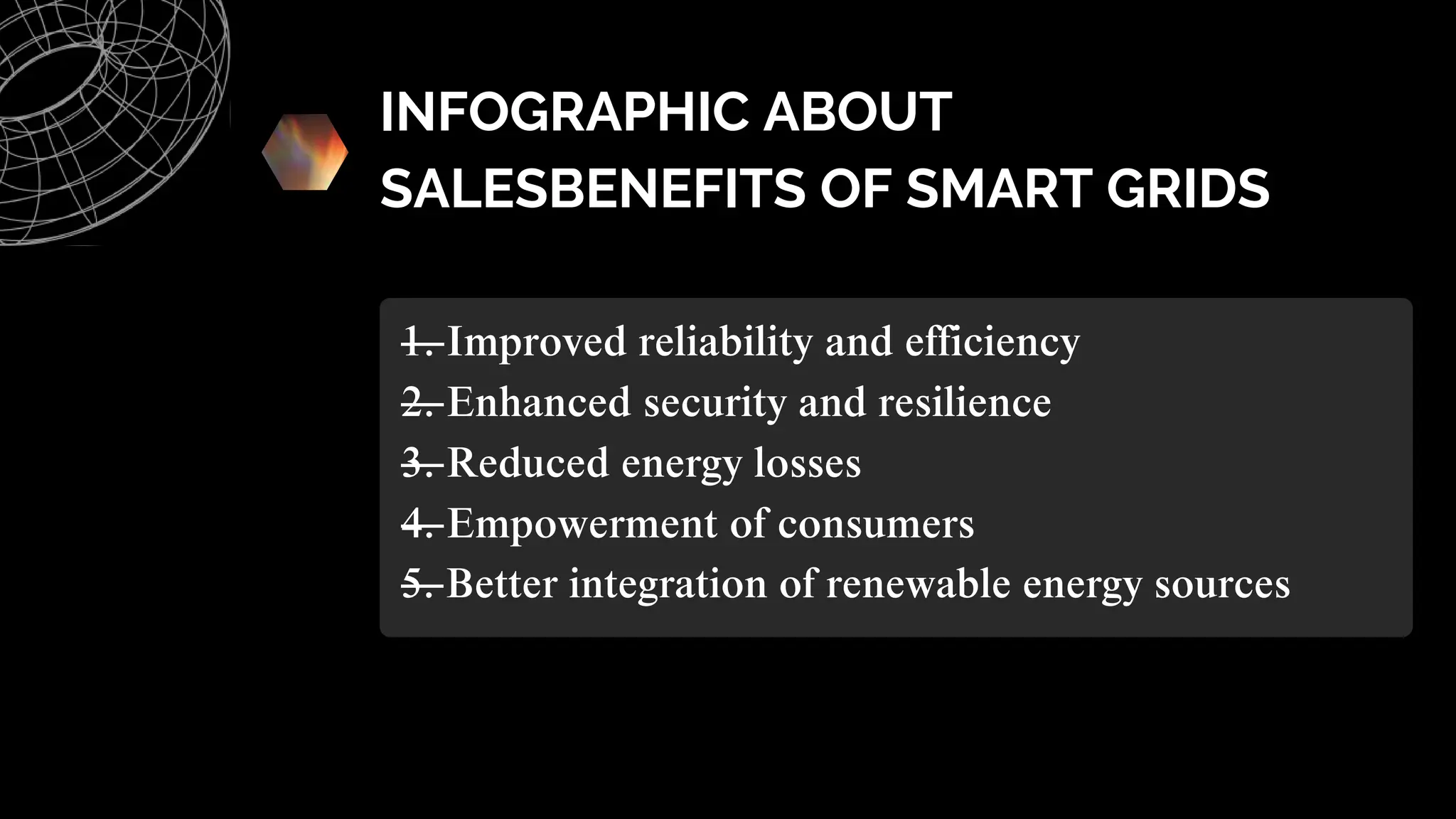 INFOGRAPHIC ABOUT SALESBENEFITS OF SMART GRIDS

1. Improved reliability and efficiency
2. Enhanced security and resilience
3. Reduced energy losses
4. Empowerment of consumers
5. Better integration of renewable energy sources